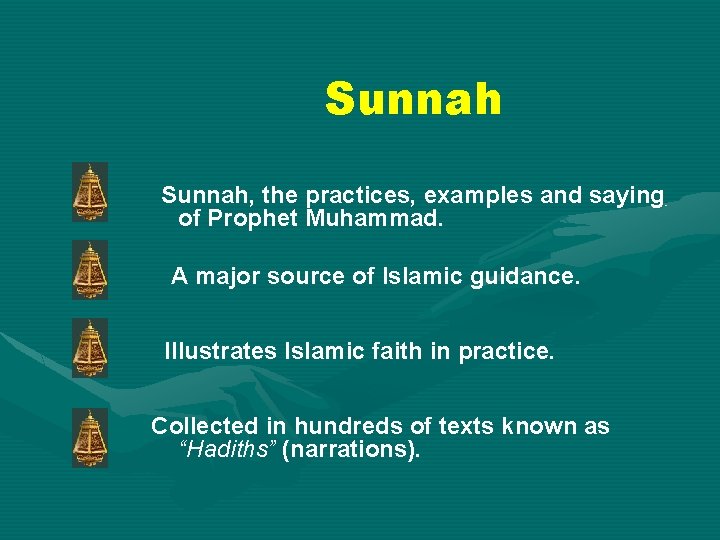 Sunnah

Sunnah, the practices, examples and saying of Prophet Muhammad.

A major source of Islamic guidance.

Illustrates Islamic faith in practice.

Collected in hundreds of texts known as “Hadiths” (narrations).